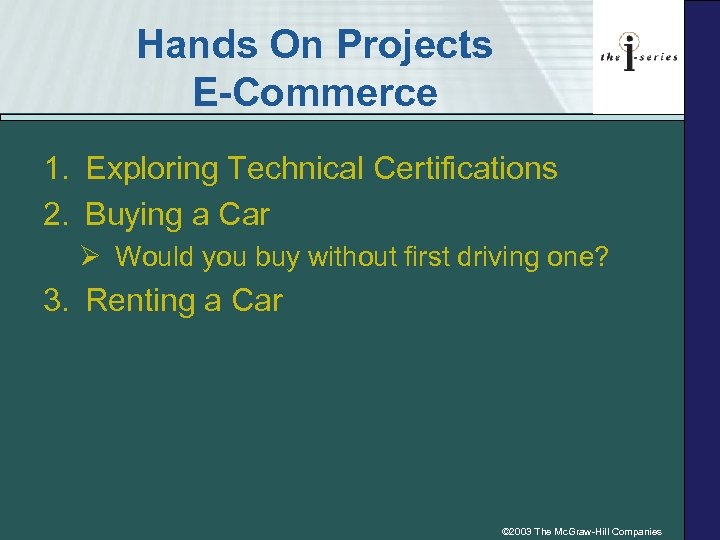 Hands On Projects
E-Commerce

the i-series

1. Exploring Technical Certifications
2. Buying a Car
➢ Would you buy without first driving one?
3. Renting a Car

©2003 The McGraw-Hill Companies